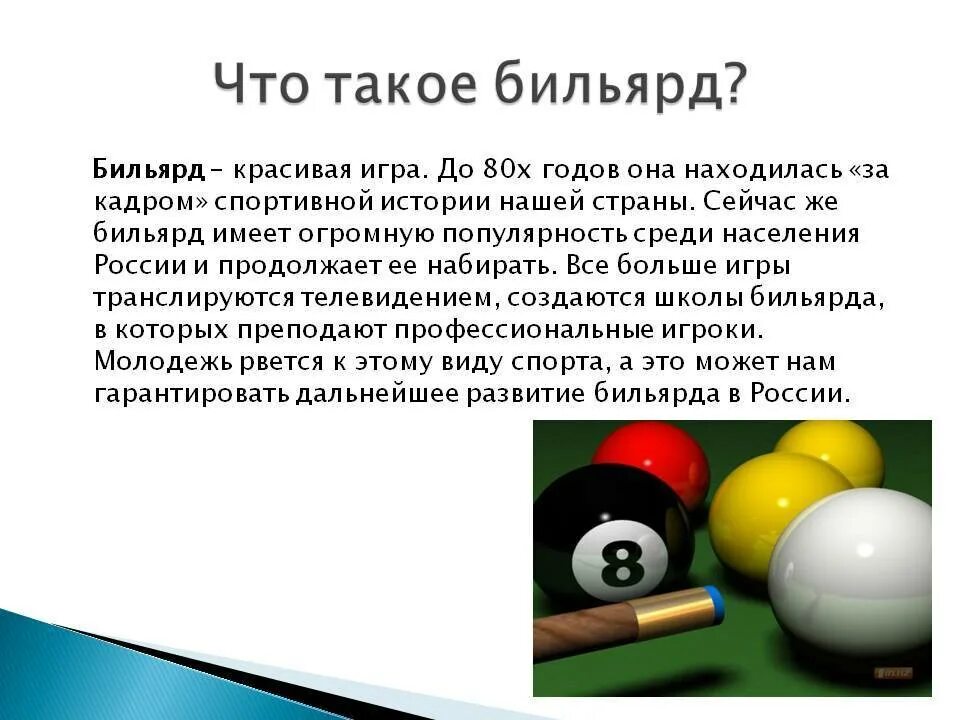 Что такое бильярд?

Бильярд – красивая игра. До 80х годов она находилась «за кадром» спортивной истории нашей страны. Сейчас же бильярд имеет огромную популярность среди населения России и продолжает ее набирать. Все больше игры транслируются телевидением, создаются школы бильярда, в которых преподают профессиональные игроки. Молодежь рвется к этому виду спорта, а это может нам гарантировать дальнейшее развитие бильярда в России.

8